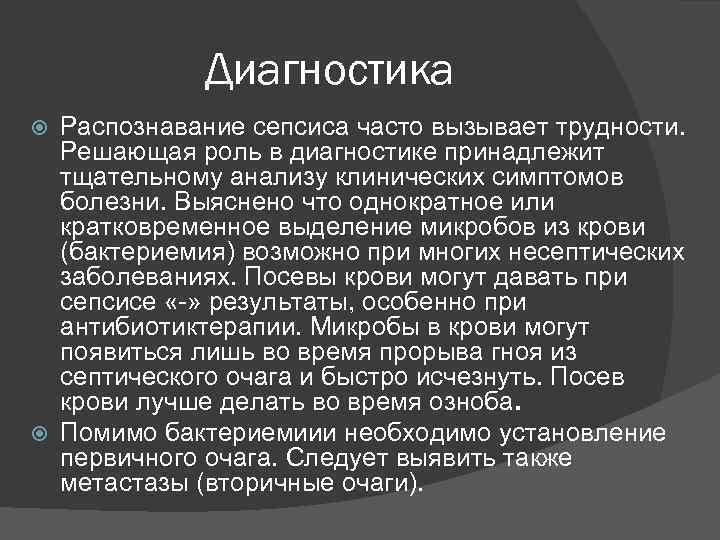 Диагностика

Распознавание сепсиса часто вызывает трудности. Решающая роль в диагностике принадлежит тщательному анализу клинических симптомов болезни. Выяснено что однократное или кратковременное выделение микробов из крови (бактериемия) возможно при многих несептических заболеваниях. Посевы крови могут давать при сепсисе «-» результаты, особенно при антибиотиктерапии. Микробы в крови могут появиться лишь во время прорыва гноя из септического очага и быстро исчезнуть. Посев крови лучше делать во время озноба.

Помимо бактериемиии необходимо установление первичного очага. Следует выявить также метастазы (вторичные очаги).